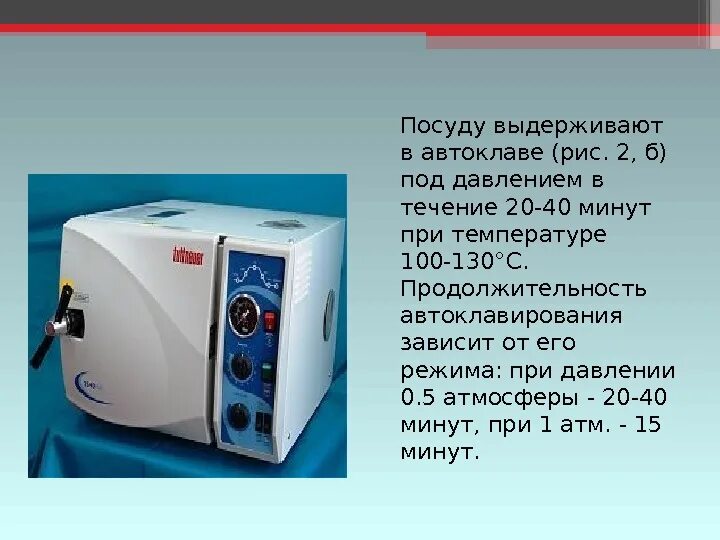 Посуду выдерживают в автоклаве (рис. 2, б) под давлением в течение 20-40 минут при температуре 100-130°С. Продолжительность автоклавирования зависит от его режима: при давлении 0.5 атмосферы - 20-40 минут, при 1 атм. - 15 минут.

Tuttnauer